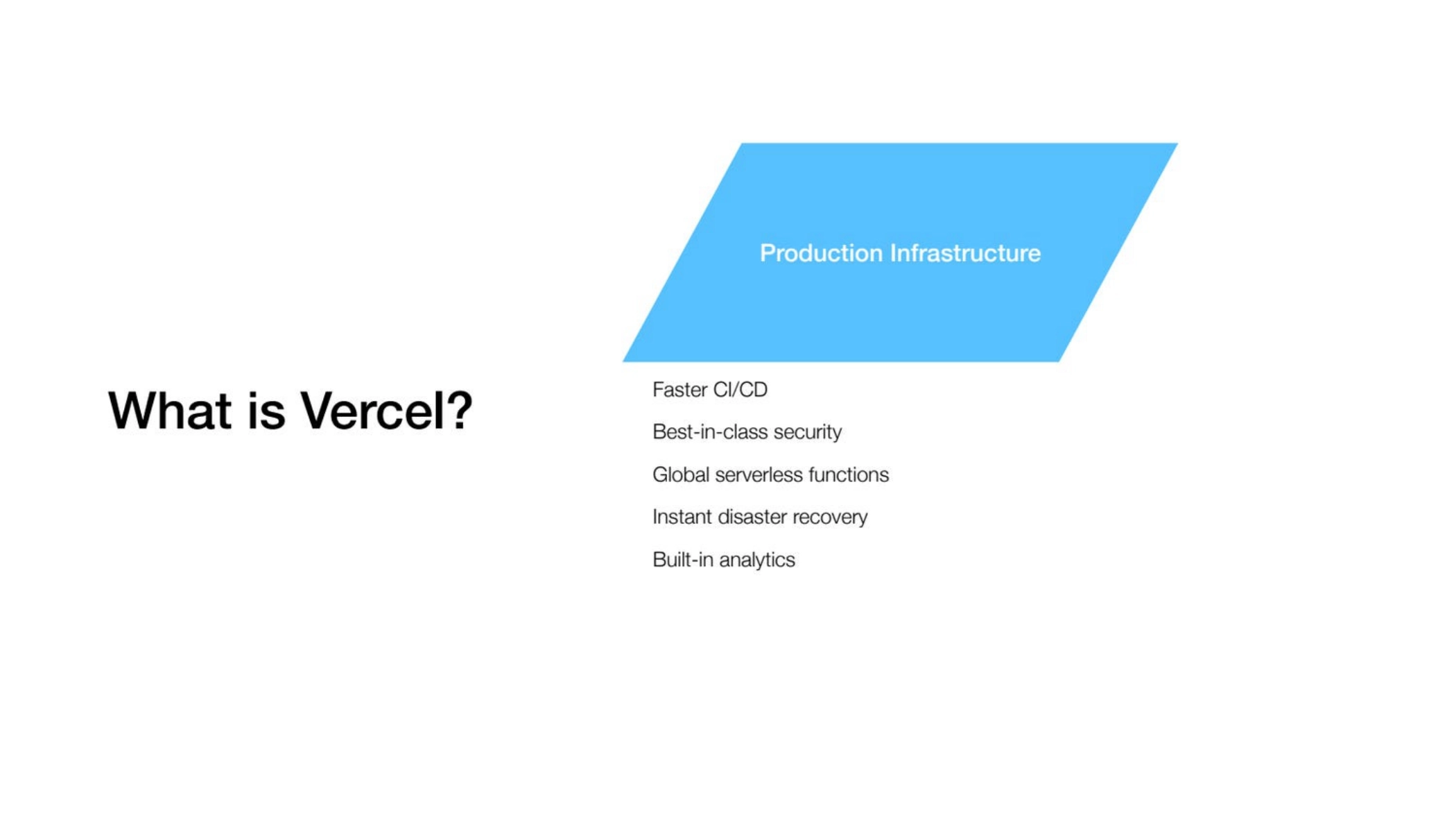 What is Vercel?

Production Infrastructure

Faster CI/CD

Best-in-class security

Global serverless functions

Instant disaster recovery

Built-in analytics